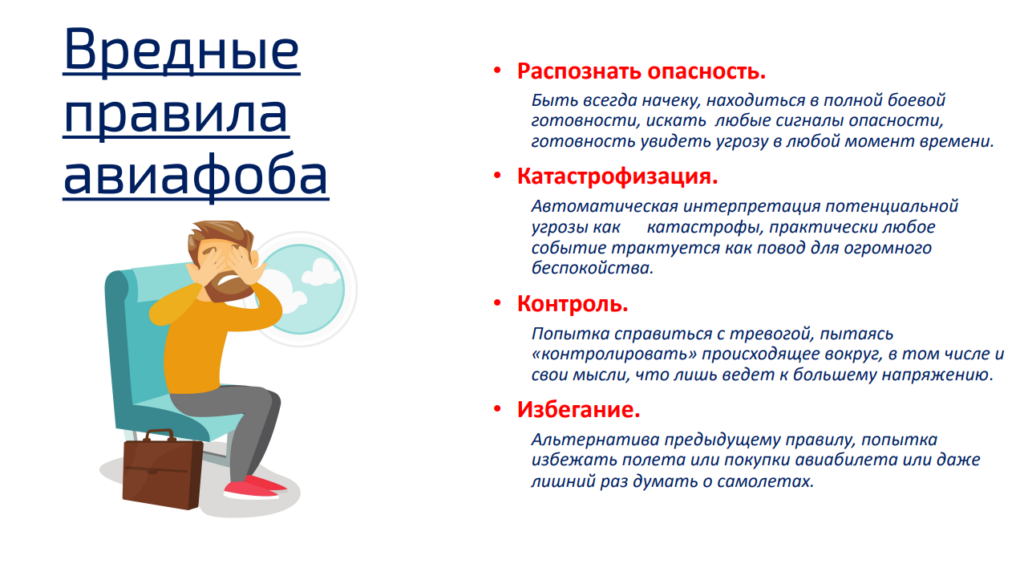 Вредные правила авиафоба

• Распознать опасность.

Быть всегда начеку, находиться в полной боевой готовности, искать любые сигналы опасности, готовность увидеть угрозу в любой момент времени.

• Катастрофизация.

Автоматическая интерпретация потенциальной угрозы как катастрофы, практически любое событие трактуется как повод для огромного беспокойства.

• Контроль.

Попытка справиться с тревогой, пытаясь «контролировать» происходящее вокруг, в том числе и свои мысли, что лишь ведет к большему напряжению.

• Избегание.

Альтернатива предыдущему правилу, попытка избежать полета или покупки авиабилета или даже лишний раз думать о самолетах.